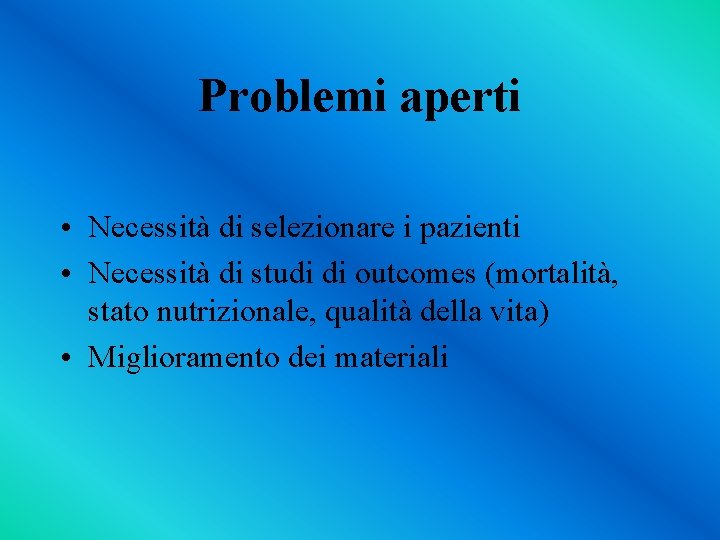 Problemi aperti

• Necessità di selezionare i pazienti
• Necessità di studi di outcomes (mortalità, stato nutrizionale, qualità della vita)
• Miglioramento dei materiali